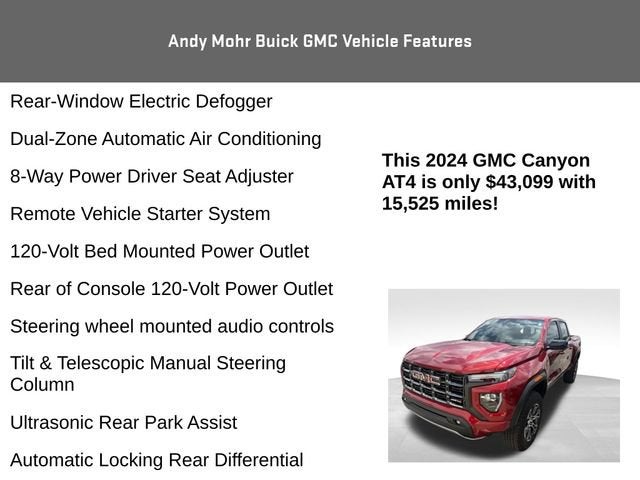 Andy Mohr Buick GMC Vehicle Features

Rear-Window Electric Defogger

Dual-Zone Automatic Air Conditioning

8-Way Power Driver Seat Adjuster

Remote Vehicle Starter System

120-Volt Bed Mounted Power Outlet

Rear of Console 120-Volt Power Outlet

Steering wheel mounted audio controls

Tilt & Telescopic Manual Steering Column

Ultrasonic Rear Park Assist

Automatic Locking Rear Differential

This 2024 GMC Canyon AT4 is only $43,099 with 15,525 miles!

GMC